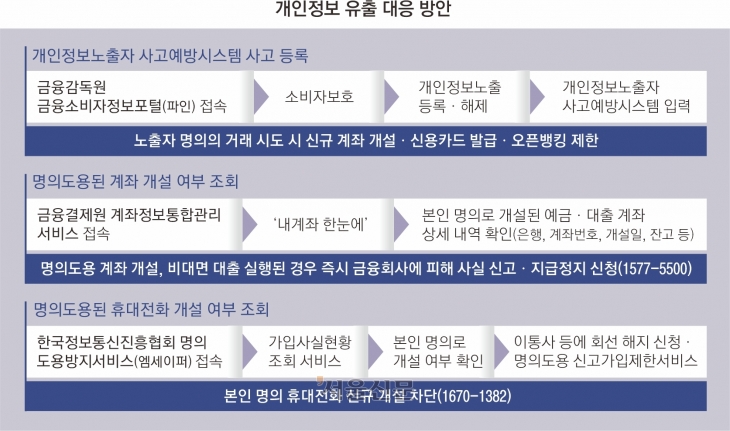 개인정보 유출 대응 방안

개인정보노출자 사고예방시스템 사고 등록

금융감독원 금융소비자정보포털(파인) 접속

소비자보호

개인정보노출 등록 · 해제

개인정보노출자 사고예방시스템 입력

노출자 명의의 거래 시도 시 신규 계좌 개설 · 신용카드 발급 · 오픈뱅킹 제한

명의도용된 계좌 개설 여부 조회

금융결제원 계좌정보통합관리 서비스 접속

'내계좌 한눈에'

본인 명의로 개설된 예금 · 대출 계좌 상세 내역 확인(은행, 계좌번호, 개설일, 잔고 등)

명의도용 계좌 개설, 비대면 대출 실행된 경우 즉시 금융회사에 피해 사실 신고 · 지급정지 신청(1577-5500)

명의도용된 휴대전화 개설 여부 조회

한국정보통신진흥협회 명의 도용방지서비스(엠세이퍼) 접속

가입사실현황 조회 서비스

본인 명의로 개설 여부 확인

이통사 등에 회선 해지 신청 · 명의도용 신고가입제한서비스

본인 명의 휴대전화 신규 개설 차단(1670-1382)

서울신문